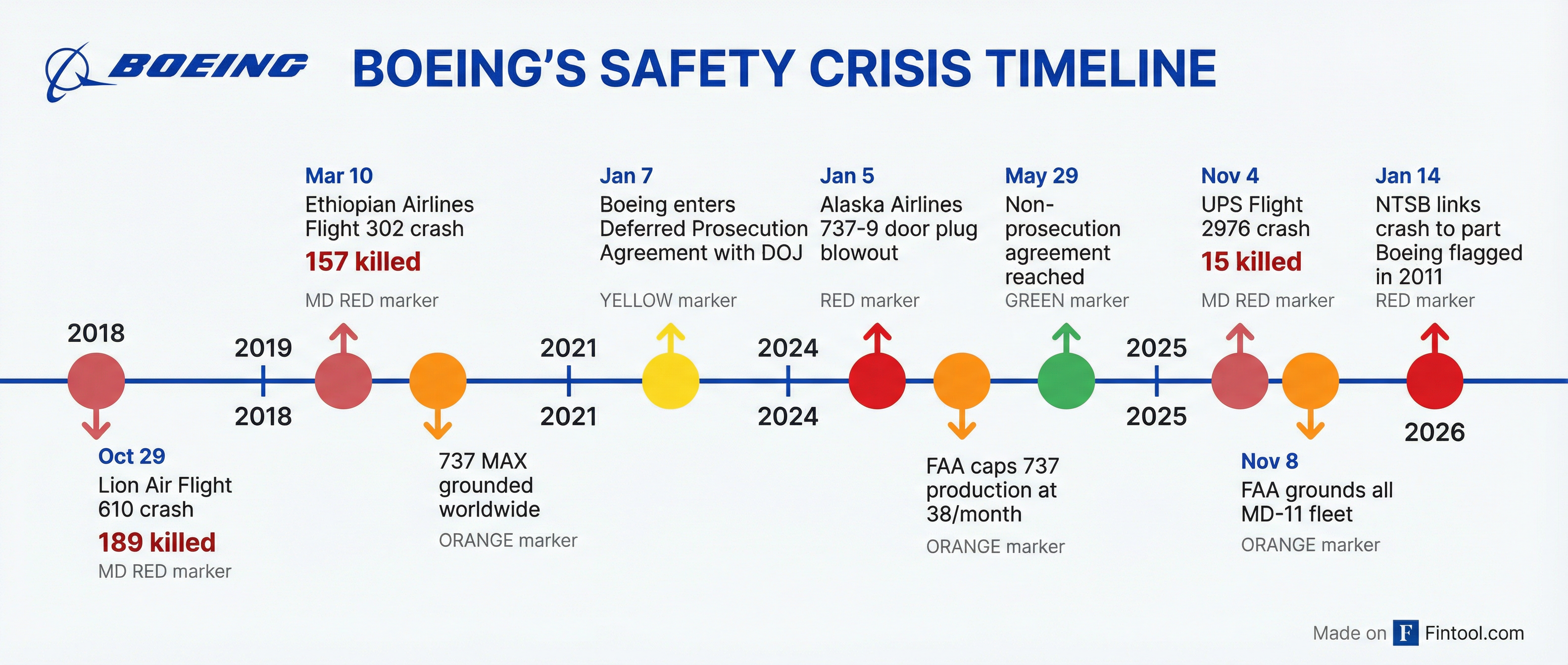 BOEING

BOEING'S SAFETY CRISIS TIMELINE

Mar 10
Ethiopian Airlines Flight 302 crash
157 killed
MD RED marker

Jan 7
Boeing enters Deferred Prosecution Agreement with DOJ
YELLOW marker

Jan 5
Alaska Airlines 737-9 door plug blowout
RED marker

May 29
Non-prosecution agreement reached
GREEN marker

Nov 4
UPS Flight 2976 crash
15 killed
MD RED marker

Jan 14
NTSB links crash to part Boeing flagged in 2011
RED marker

2018

2019

2018

2021

2021

2024

2024

2025

2025

2026

Oct 29
Lion Air Flight 610 crash
189 killed
MD RED marker

737 MAX grounded worldwide
ORANGE marker

FAA caps 737 production at 38/month
ORANGE marker

Nov 8
FAA grounds all MD-11 fleet
ORANGE marker

Made on F Fintool.com